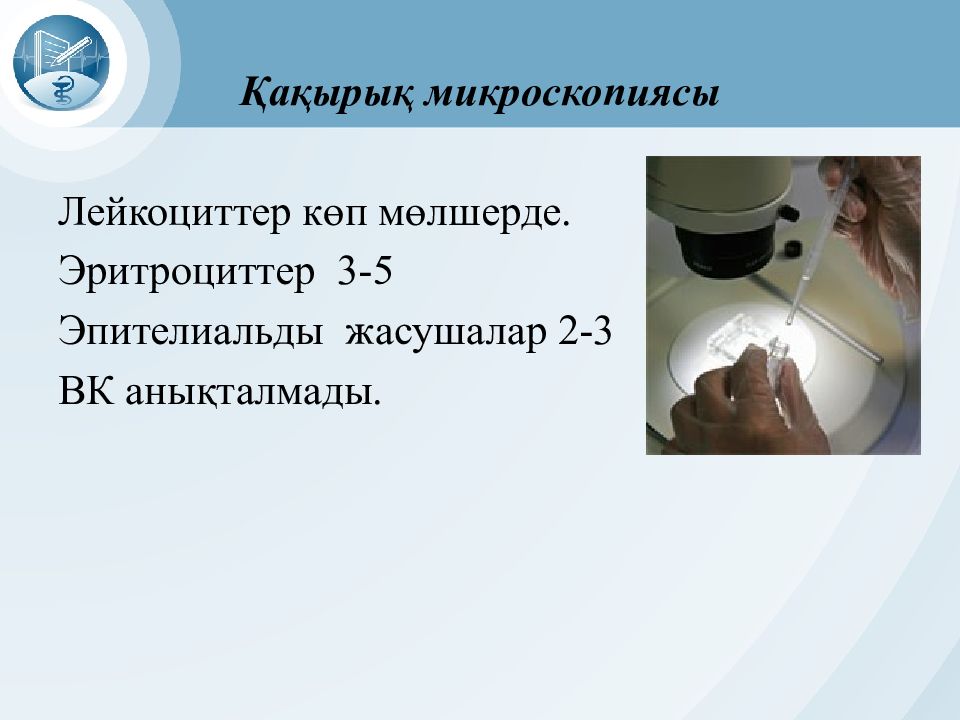 Қақырық микроскопиясы

Лейкоциттер көп мөлшерде.
Эритроциттер 3-5
Эпителиальды жасушалар 2-3
ВК анықталмады.